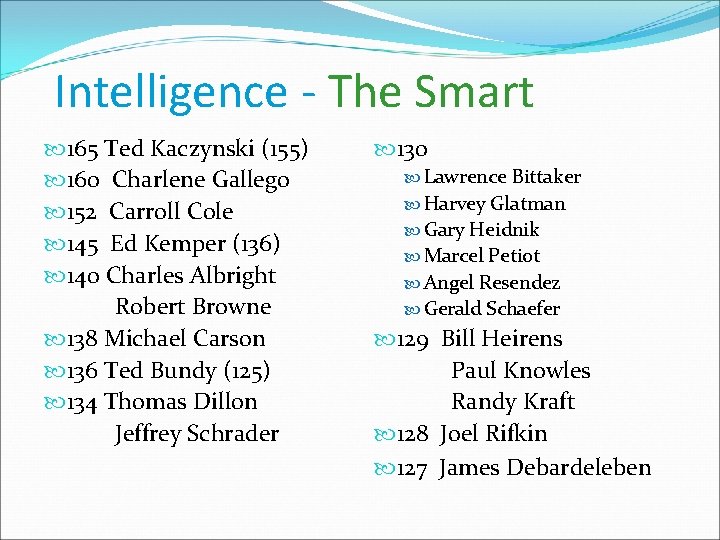 Intelligence - The Smart

165 Ted Kaczynski (155)
160 Charlene Gallego
152 Carroll Cole
145 Ed Kemper (136)
140 Charles Albright
Robert Browne
138 Michael Carson
136 Ted Bundy (125)
134 Thomas Dillon
Jeffrey Schrader

130
Lawrence Bittaker
Harvey Glatman
Gary Heidnik
Marcel Petiot
Angel Resendez
Gerald Schaefer
129 Bill Heirens
Paul Knowles
Randy Kraft
128 Joel Rifkin
127 James Debardeleben